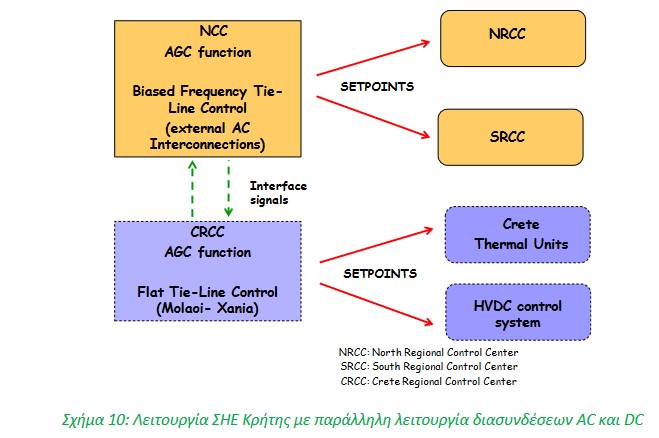 NCC
AGC function

Biased Frequency Tie-Line Control
(external AC Interconnections)

SETPOINTS

NRCC

SRCC

Interface signals

CRCC
AGC function

Flat Tie-Line Control
(Molaoi- Xania)

SETPOINTS

Crete
Thermal Units

HVDC control system

NRCC: North Regional Control Center
SRCC: South Regional Control Center
CRCC: Crete Regional Control Center

Σχήμα 10: Λειτουργία ΣΗΕ Κρήτης με παράλληλη λειτουργία διασυνδέσεων AC και DC